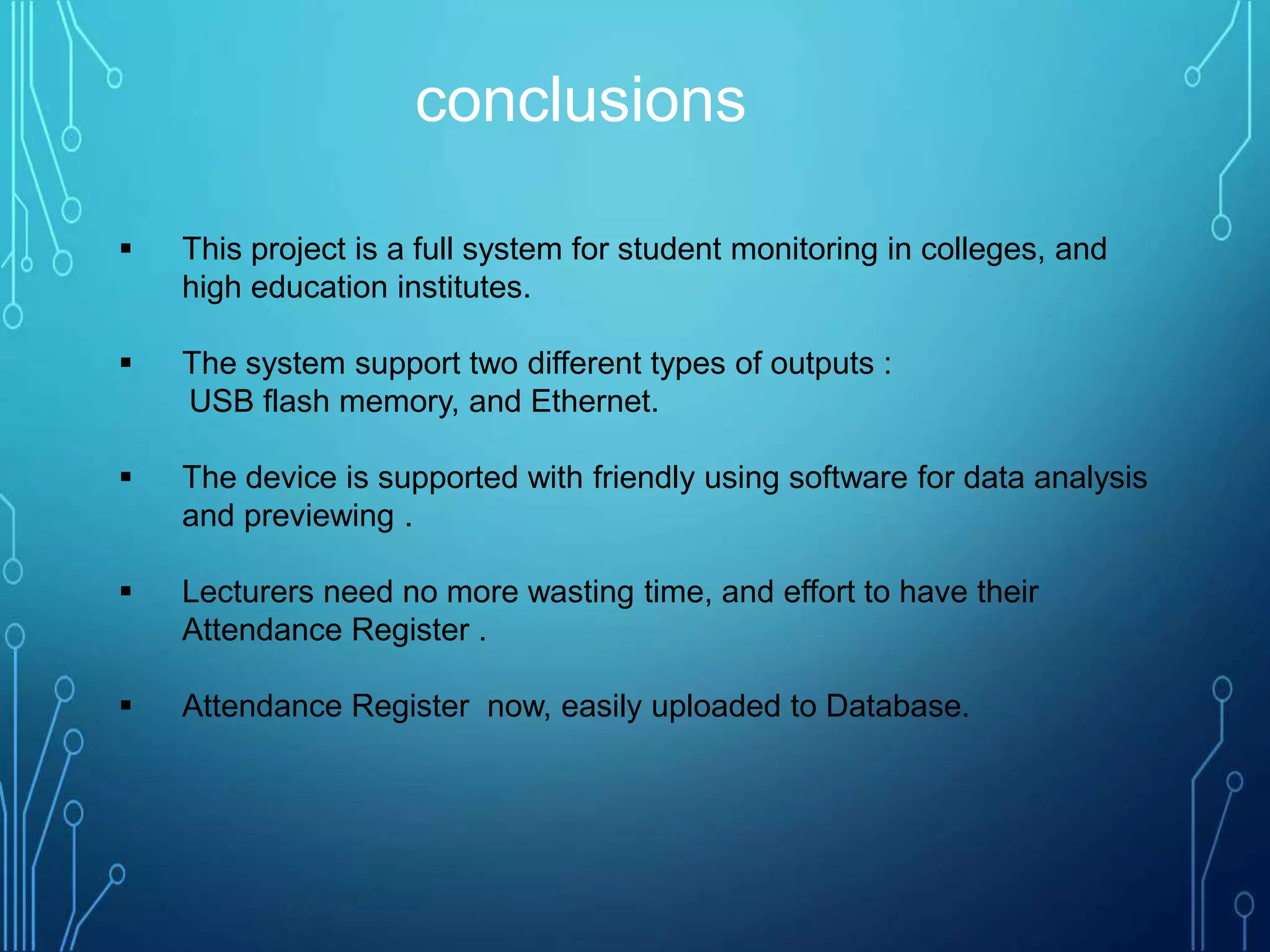 conclusions

▪ This project is a full system for student monitoring in colleges, and high education institutes.

▪ The system support two different types of outputs : USB flash memory, and Ethernet.

▪ The device is supported with friendly using software for data analysis and previewing .

▪ Lecturers need no more wasting time, and effort to have their Attendance Register .

▪ Attendance Register now, easily uploaded to Database.